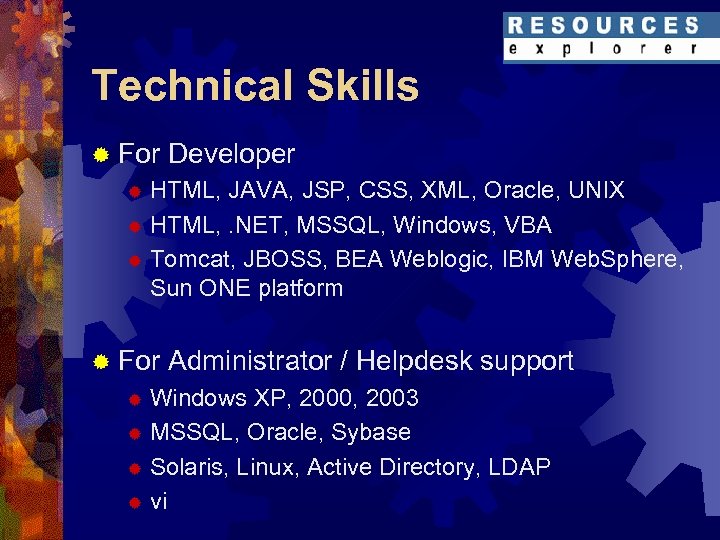 RESOURCES
explorer

Technical Skills

For Developer
HTML, JAVA, JSP, CSS, XML, Oracle, UNIX
HTML, .NET, MSSQL, Windows, VBA
Tomcat, JBOSS, BEA Weblogic, IBM WebSphere, Sun ONE platform

For Administrator / Helpdesk support
Windows XP, 2000, 2003
MSSQL, Oracle, Sybase
Solaris, Linux, Active Directory, LDAP
vi